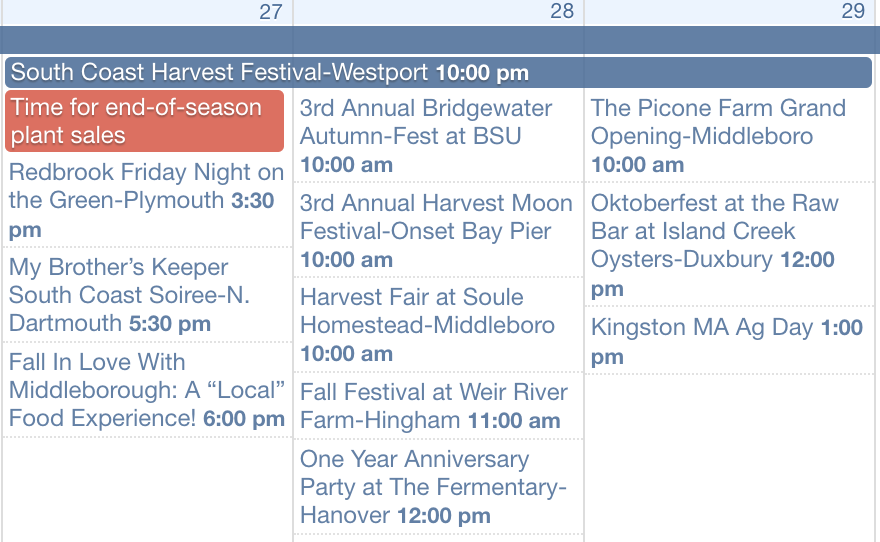 27

28

29

South Coast Harvest Festival-Westport 10:00 pm

Time for end-of-season plant sales

Redbrook Friday Night on the Green-Plymouth 3:30 pm

My Brother's Keeper South Coast Soiree-N. Dartmouth 5:30 pm

Fall In Love With Middleborough: A "Local" Food Experience! 6:00 pm

3rd Annual Bridgewater Autumn-Fest at BSU 10:00 am

3rd Annual Harvest Moon Festival-Onset Bay Pier 10:00 am

Harvest Fair at Soule Homestead-Middleboro 10:00 am

Fall Festival at Weir River Farm-Hingham 11:00 am

One Year Anniversary Party at The Fermentary-Hanover 12:00 pm

The Picone Farm Grand Opening-Middleboro 10:00 am

Oktoberfest at the Raw Bar at Island Creek Oysters-Duxbury 12:00 pm

Kingston MA Ag Day 1:00 pm